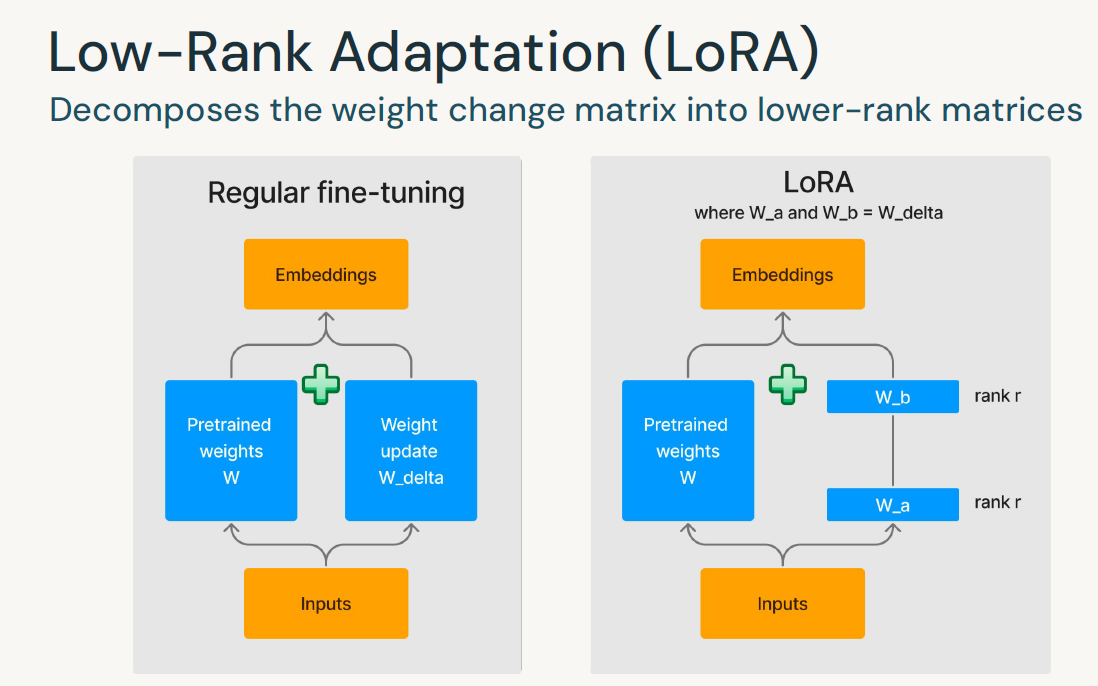 Low-Rank Adaptation (LoRA)

Decomposes the weight change matrix into lower-rank matrices

Regular fine-tuning

Embeddings

Pretrained weights W

Weight update W_delta

Inputs

LoRA

where W_a and W_b = W_delta

Embeddings

Pretrained weights W

W_b

rank r

W_a

rank r

Inputs